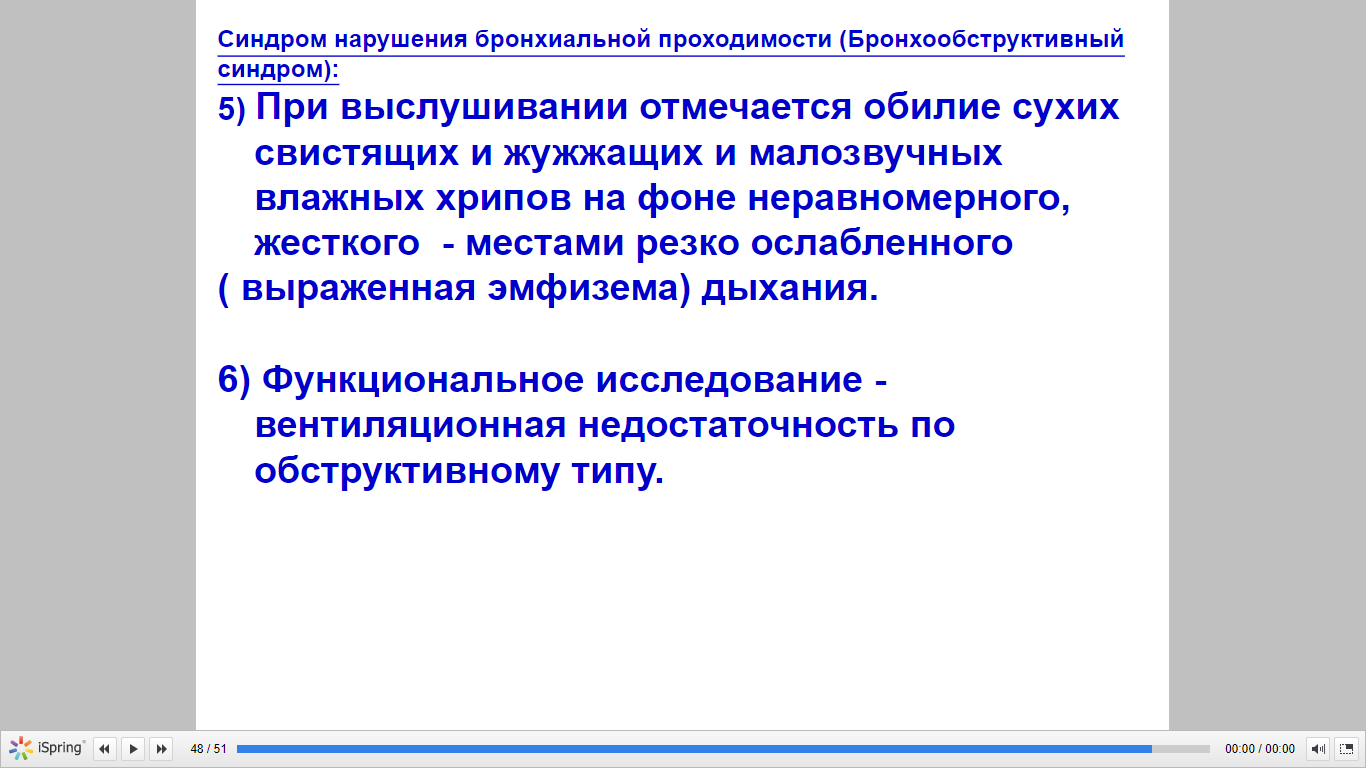 Синдром нарушения бронхиальной проходимости (Бронхообструктивный синдром):

5) При выслушивании отмечается обилие сухих свистящих и жужжащих и малозвучных влажных хрипов на фоне неравномерного, жесткого - местами резко ослабленного ( выраженная эмфизема) дыхания.

6) Функциональное исследование - вентиляционная недостаточность по обструктивному типу.

iSpring

48 / 51

00:00 / 00:00